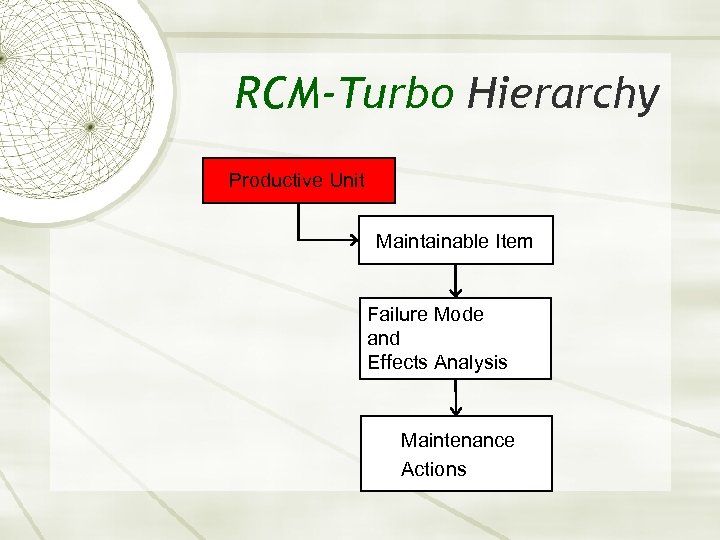 RCM-Turbo Hierarchy

Productive Unit

Maintainable Item

Failure Mode and Effects Analysis

Maintenance Actions